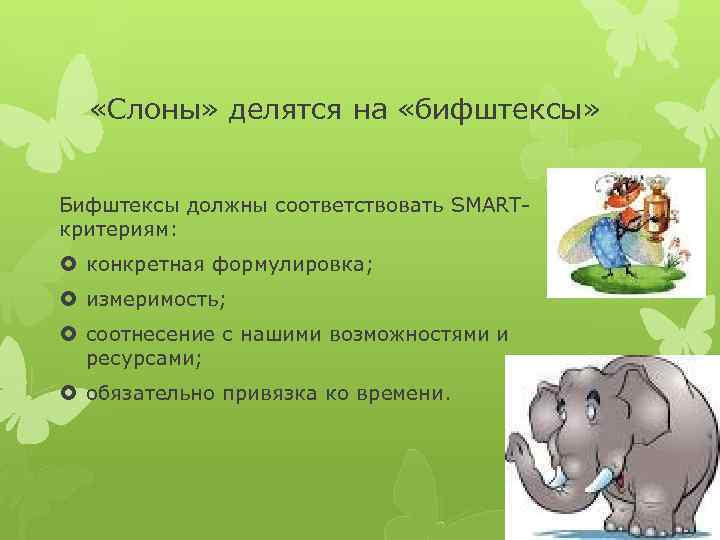 «Слоны» делятся на «бифштексы»

Бифштексы должны соответствовать SMART-критериям:

конкретная формулировка;

измеримость;

соотнесение с нашими возможностями и ресурсами;

обязательно привязка ко времени.